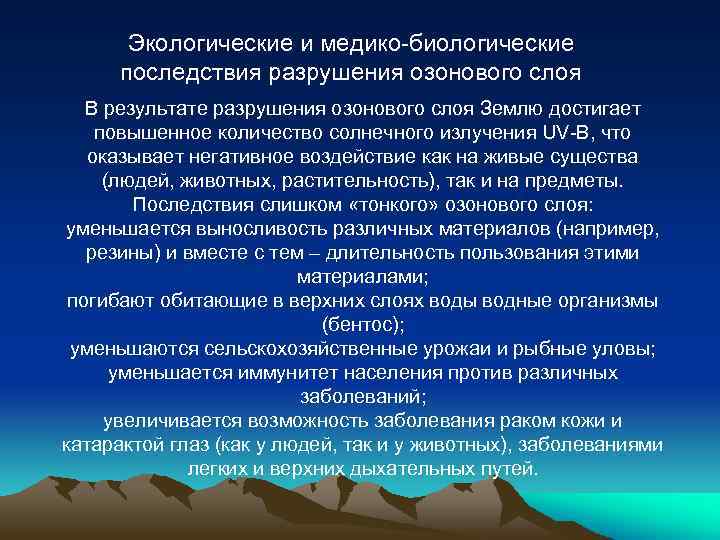 Экологические и медико-биологические последствия разрушения озонового слоя

В результате разрушения озонового слоя Землю достигает повышенное количество солнечного излучения UV-B, что оказывает негативное воздействие как на живые существа (людей, животных, растительность), так и на предметы.
Последствия слишком «тонкого» озонового слоя:
уменьшается выносливость различных материалов (например, резины) и вместе с тем – длительность пользования этими материалами;
погибают обитающие в верхних слоях воды водные организмы (бентос);
уменьшаются сельскохозяйственные урожаи и рыбные уловы;
уменьшается иммунитет населения против различных заболеваний;
увеличивается возможность заболевания раком кожи и катарактой глаз (как у людей, так и у животных), заболеваниями легких и верхних дыхательных путей.